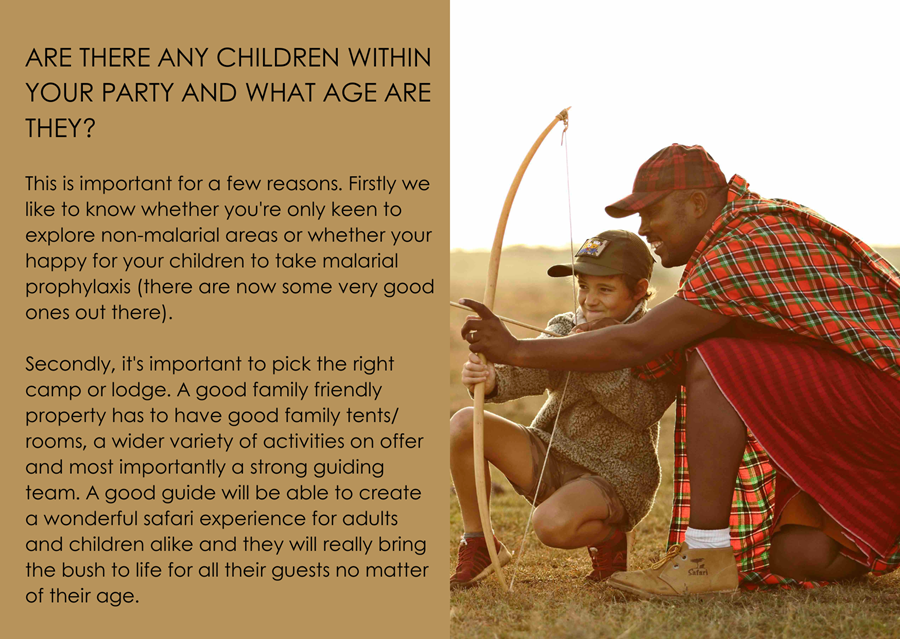 ARE THERE ANY CHILDREN WITHIN YOUR PARTY AND WHAT AGE ARE THEY?

This is important for a few reasons. Firstly we like to know whether you're only keen to explore non-malarial areas or whether your happy for your children to take malarial prophylaxis (there are now some very good ones out there).

Secondly, it's important to pick the right camp or lodge. A good family friendly property has to have good family tents/ rooms, a wider variety of activities on offer and most importantly a strong guiding team. A good guide will be able to create a wonderful safari experience for adults and children alike and they will really bring the bush to life for all their guests no matter of their age.

Safari